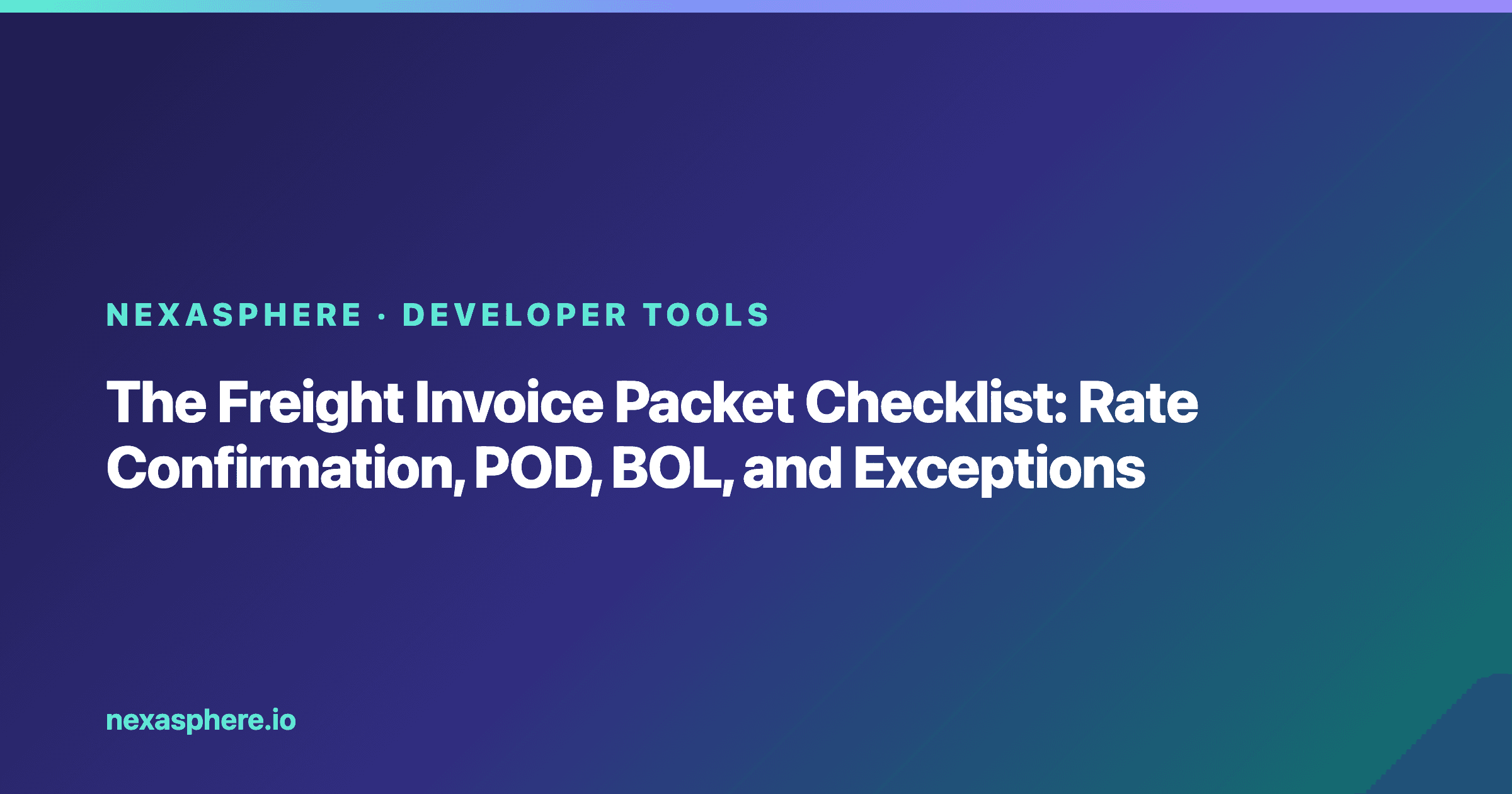 NEXASPHERE · DEVELOPER TOOLS

The Freight Invoice Packet Checklist: Rate Confirmation, POD, BOL, and Exceptions

nexasphere.io